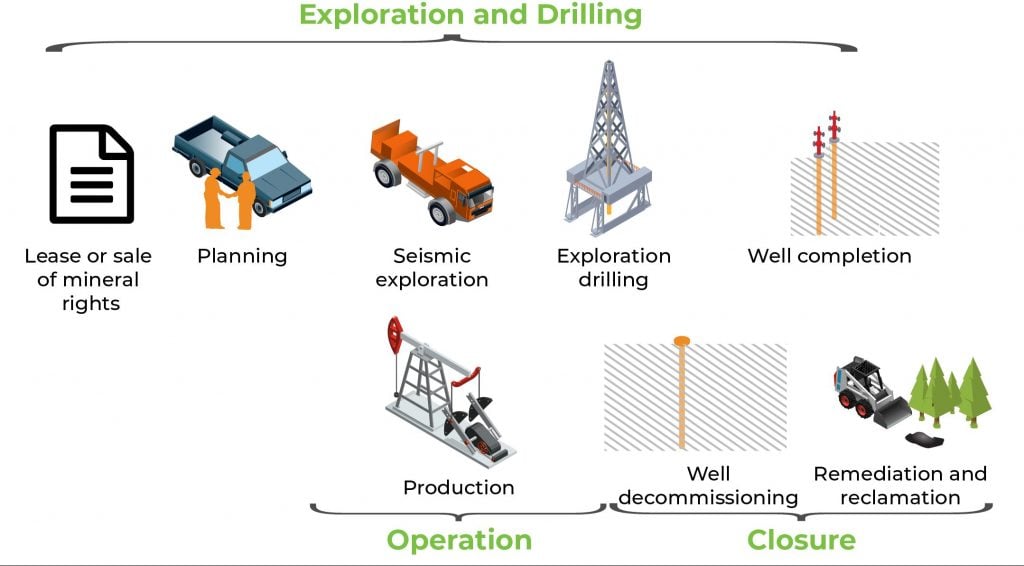 Exploration and Drilling

Lease or sale of mineral rights

Planning

Seismic exploration

Exploration drilling

Well completion

Production

Well decommissioning

Remediation and reclamation

Operation

Closure